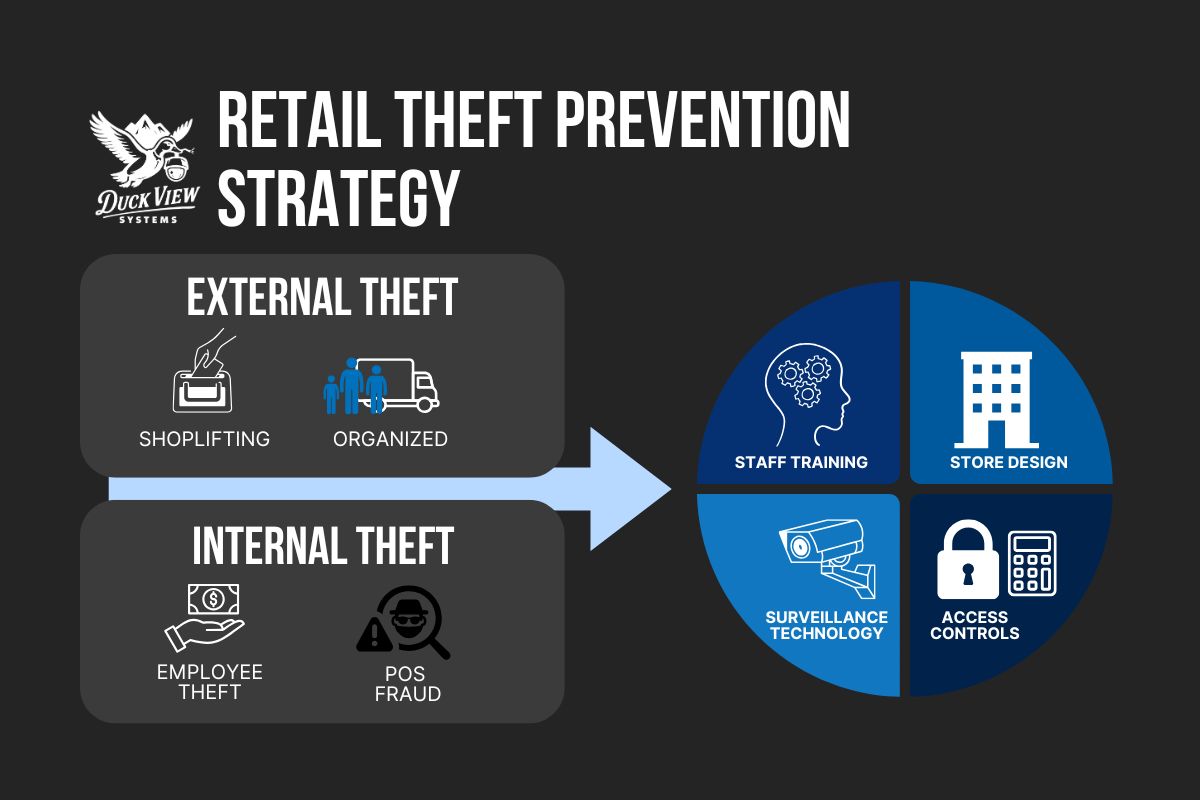 Duck View SYSTEMS

RETAIL THEFT PREVENTION STRATEGY

EXTERNAL THEFT

SHOPLIFTING

ORGANIZED

INTERNAL THEFT

EMPLOYEE THEFT

POS FRAUD

STAFF TRAINING

STORE DESIGN

SURVEILLANCE TECHNOLOGY

ACCESS CONTROLS